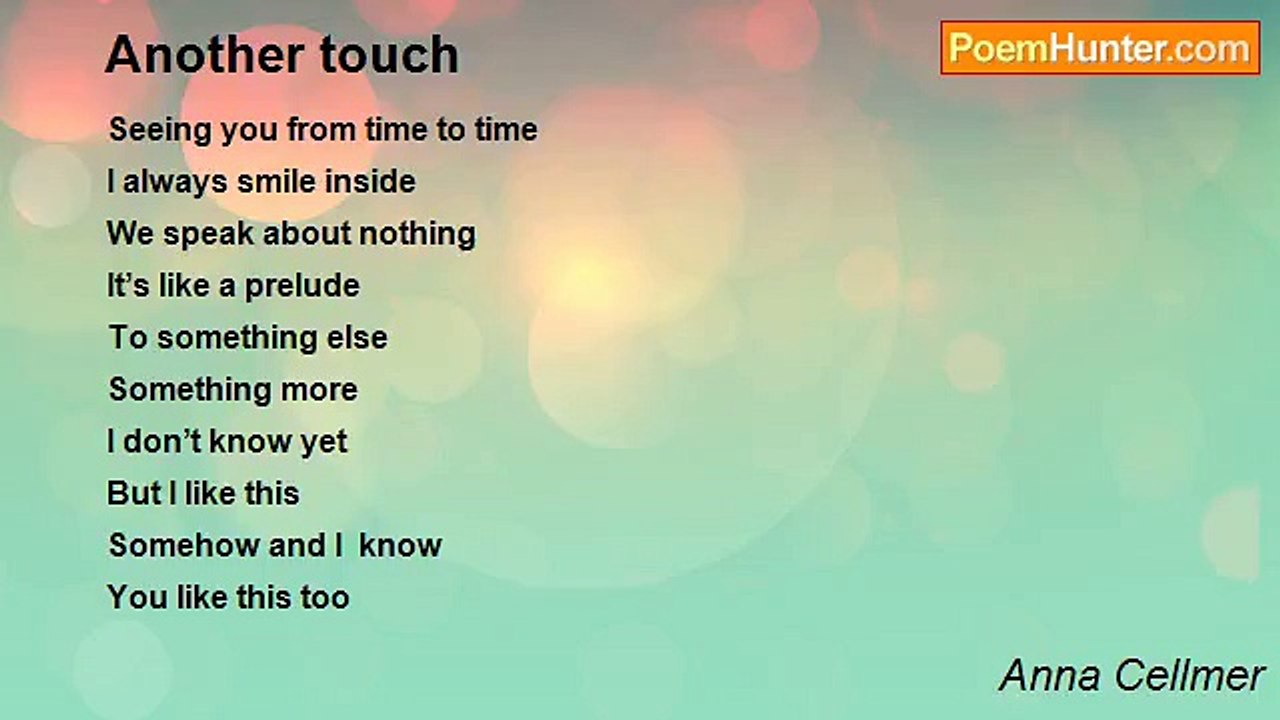 Another touch

PoemHunter.com

Seeing you from time to time
I always smile inside
We speak about nothing
It’s like a prelude
To something else
Something more
I don’t know yet
But I like this
Somehow and I know
You like this too

Anna Cellmer